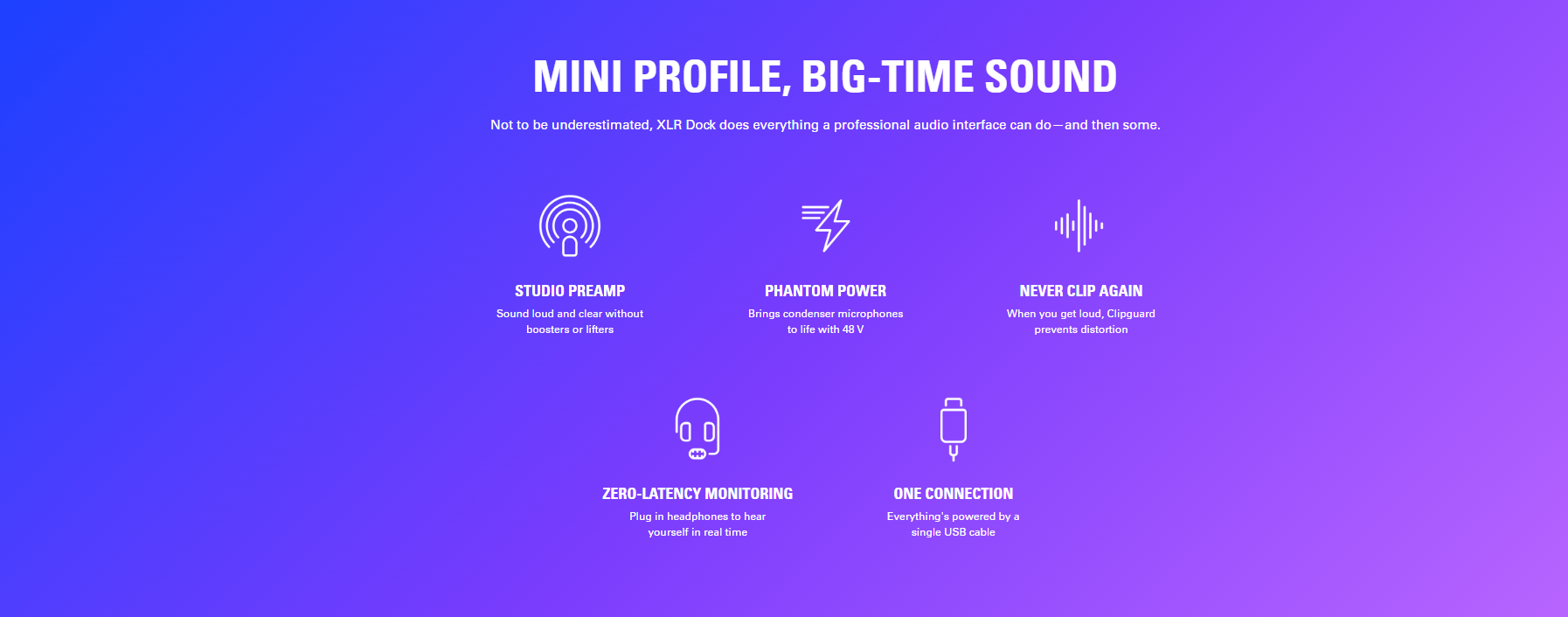 MINI PROFILE, BIG-TIME SOUND

Not to be underestimated, XLR Dock does everything a professional audio interface can do—and then some.

STUDIO PREAMP

Sound loud and clear without boosters or lifters

PHANTOM POWER

Brings condenser microphones to life with 48 V

NEVER CLIP AGAIN

When you get loud, Clipguard prevents distortion

ZERO-LATENCY MONITORING

Plug in headphones to hear yourself in real time

ONE CONNECTION

Everything's powered by a single USB cable